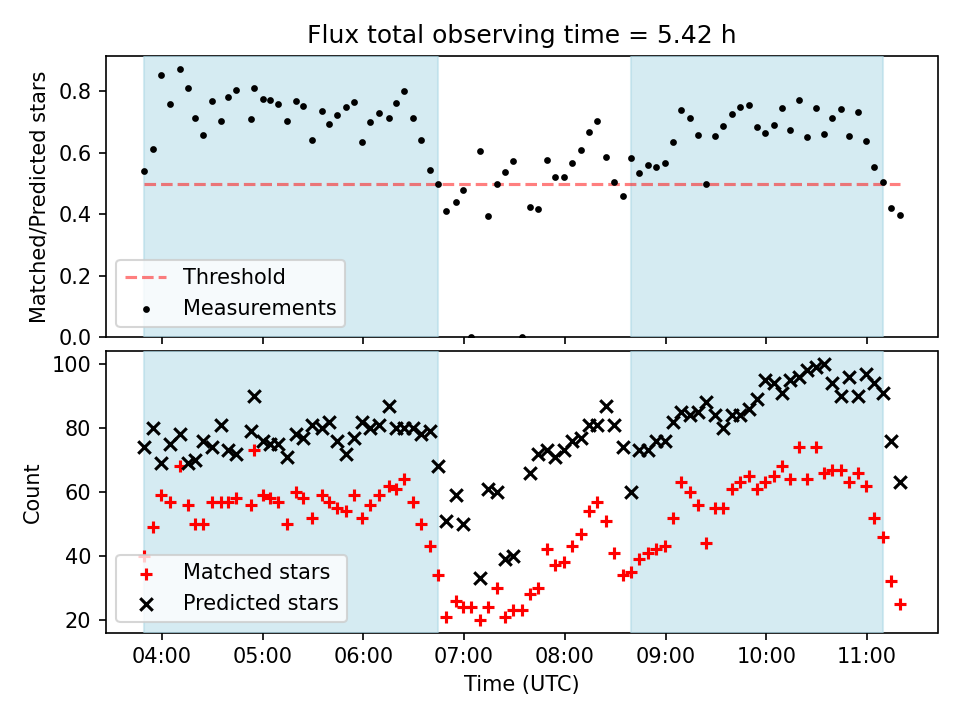 Flux total observing time = 5.42 h

Matched/Predicted stars

0.8
0.6
0.4
0.2
0.0

Threshold
Measurements

Count

100
80
60
40
20

Matched stars
Predicted stars

04:00
05:00
06:00
07:00
08:00
09:00
10:00
11:00

Time (UTC)